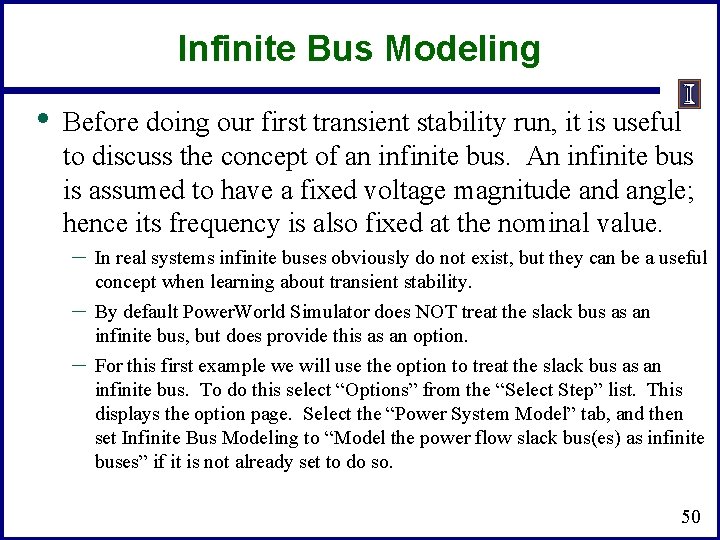 Infinite Bus Modeling

I

• Before doing our first transient stability run, it is useful to discuss the concept of an infinite bus. An infinite bus is assumed to have a fixed voltage magnitude and angle; hence its frequency is also fixed at the nominal value.

– In real systems infinite buses obviously do not exist, but they can be a useful concept when learning about transient stability.

– By default PowerWorld Simulator does NOT treat the slack bus as an infinite bus, but does provide this as an option.

– For this first example we will use the option to treat the slack bus as an infinite bus. To do this select “Options” from the “Select Step” list. This displays the option page. Select the “Power System Model” tab, and then set Infinite Bus Modeling to “Model the power flow slack bus(es) as infinite buses” if it is not already set to do so.

50